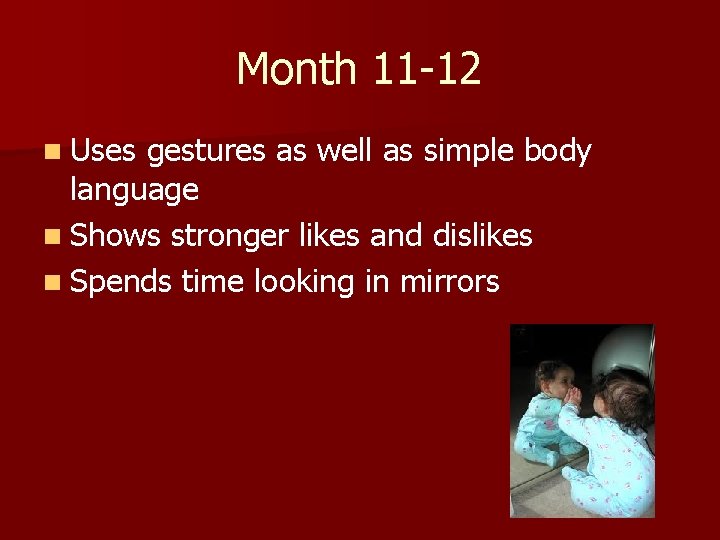 Month 11-12

- Uses gestures as well as simple body language
- Shows stronger likes and dislikes
- Spends time looking in mirrors